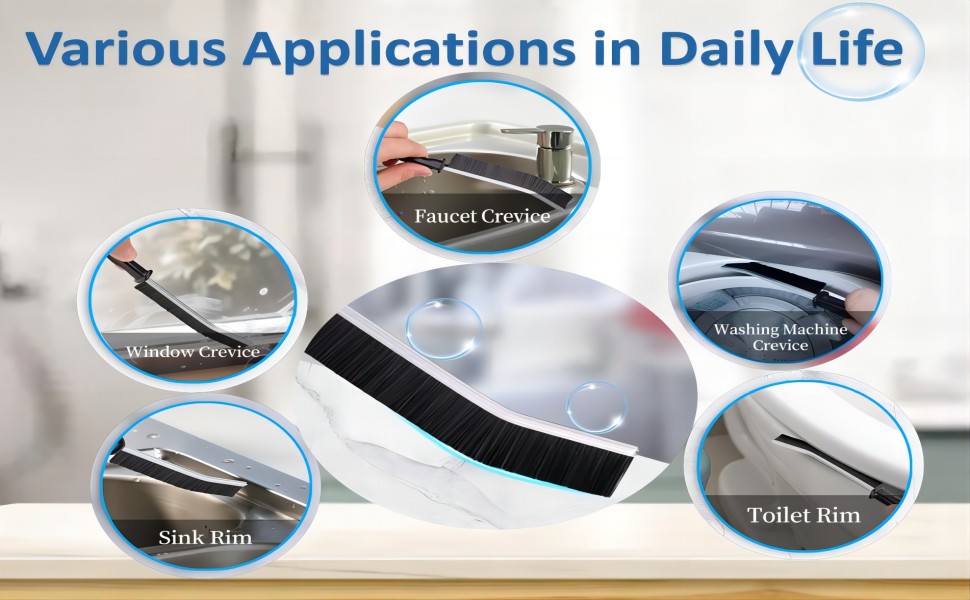 Various Applications in Daily Life

Faucet Crevice

Window Crevice

Washing Machine Crevice

Sink Rim

Toilet Rim